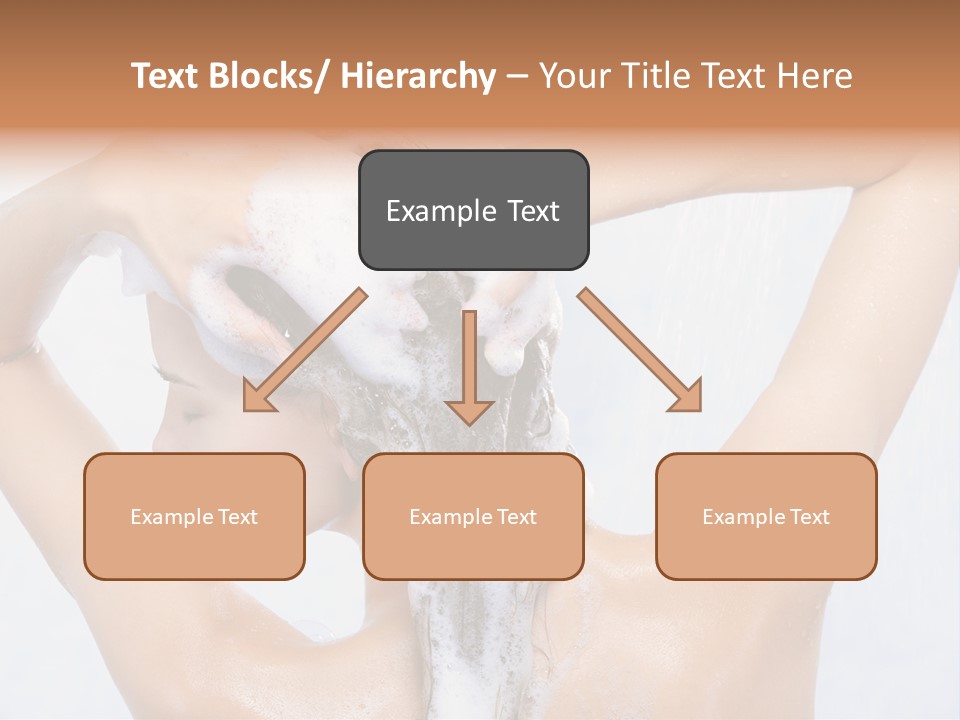 Text Blocks/ Hierarchy – Your Title Text Here

Example Text

Example Text

Example Text

Example Text